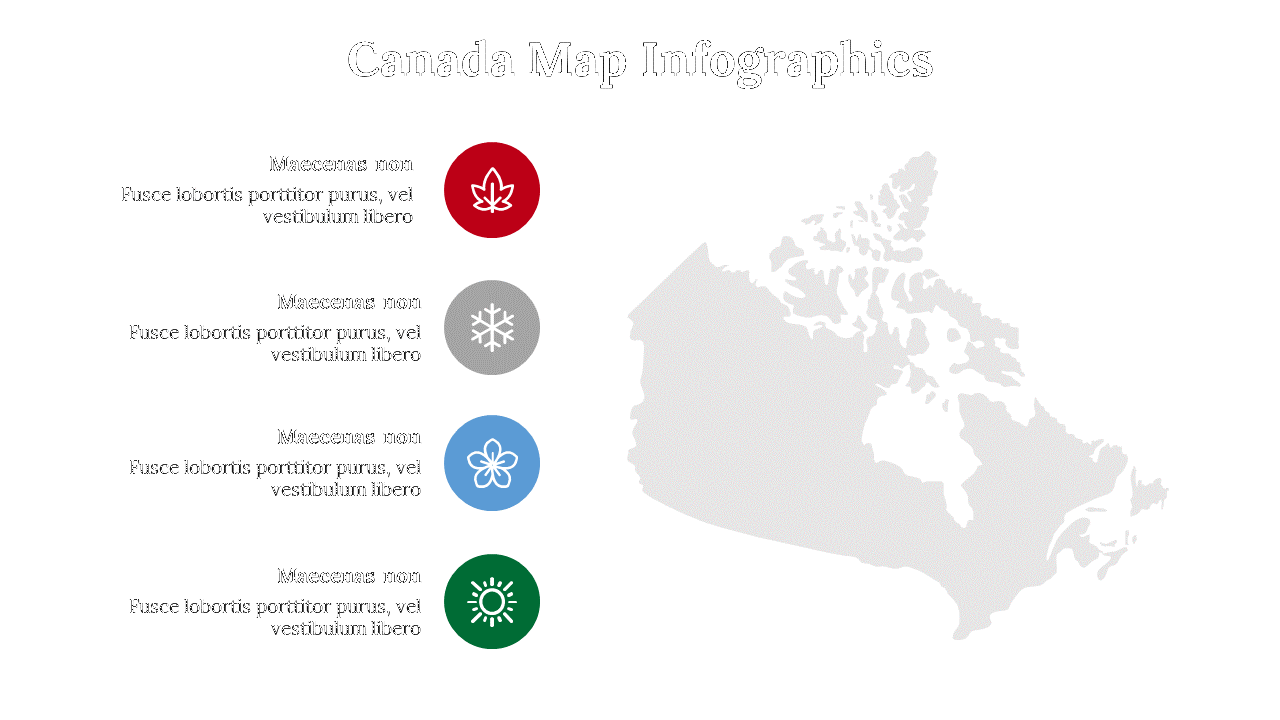 Canada Map Infographics

Maecenas non
Fusce lobortis porttitor purus, vel vestibulum libero

Maecenas non
Fusce lobortis porttitor purus, vel vestibulum libero

Maecenas non
Fusce lobortis porttitor purus, vel vestibulum libero

Maecenas non
Fusce lobortis porttitor purus, vel vestibulum libero